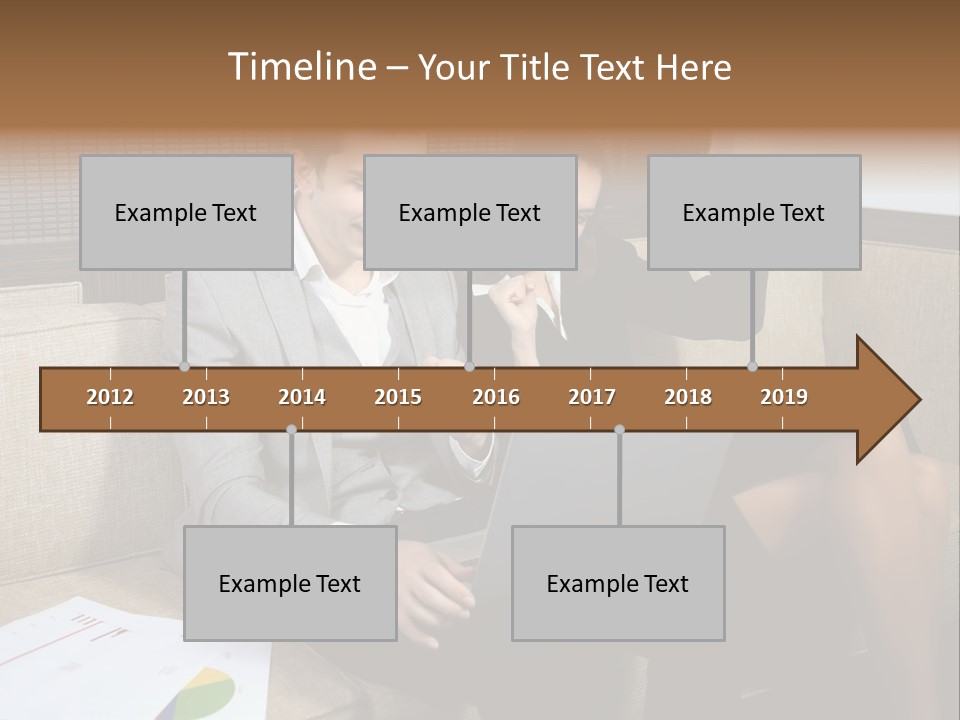 Timeline – Your Title Text Here

Example Text

Example Text

Example Text

2012 2013 2014 2015 2016 2017 2018 2019

Example Text

Example Text